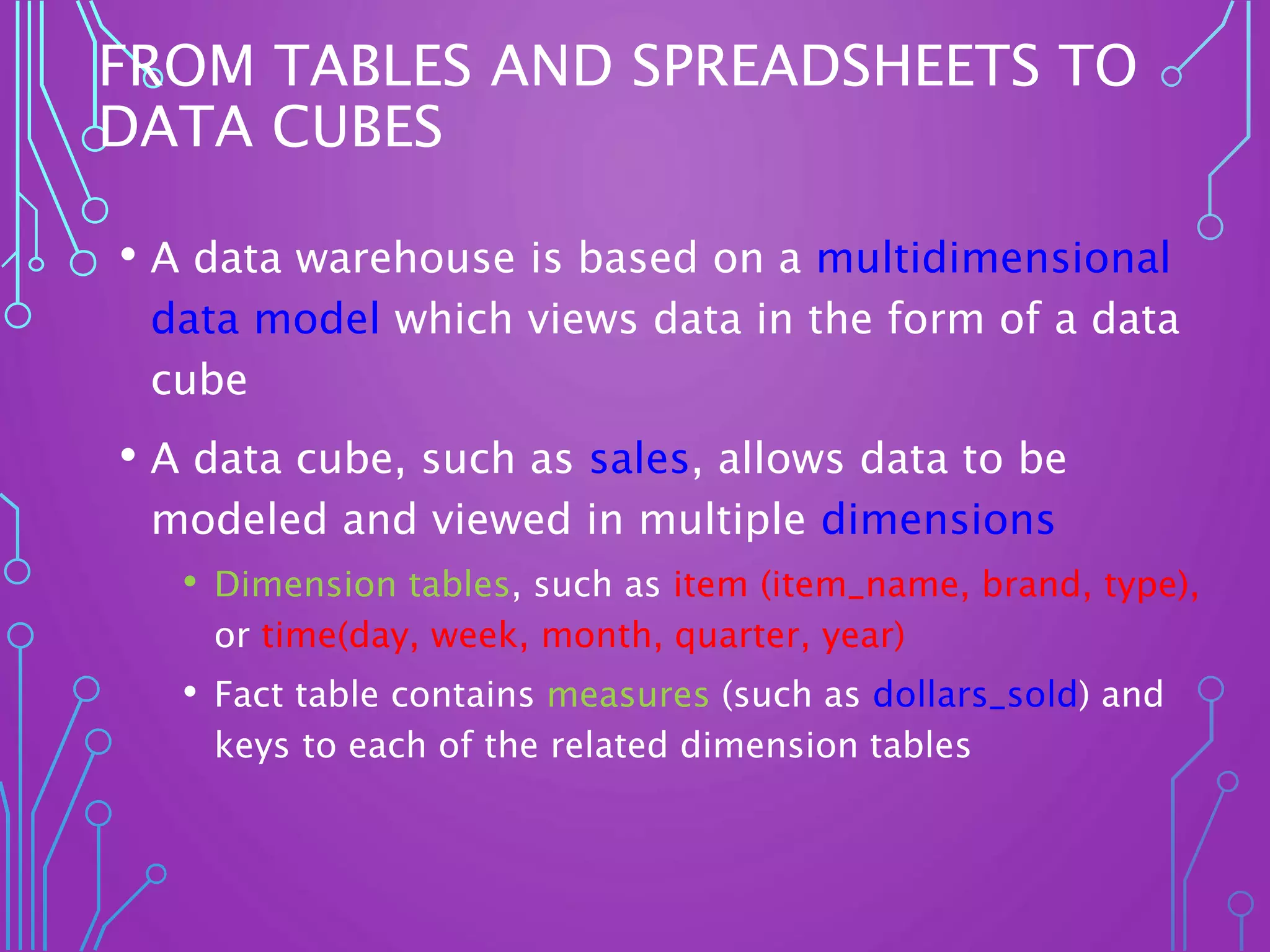 FROM TABLES AND SPREADSHEETS TO DATA CUBES

• A data warehouse is based on a multidimensional data model which views data in the form of a data cube

• A data cube, such as sales, allows data to be modeled and viewed in multiple dimensions

• Dimension tables, such as item (item_name, brand, type), or time(day, week, month, quarter, year)

• Fact table contains measures (such as dollars_sold) and keys to each of the related dimension tables